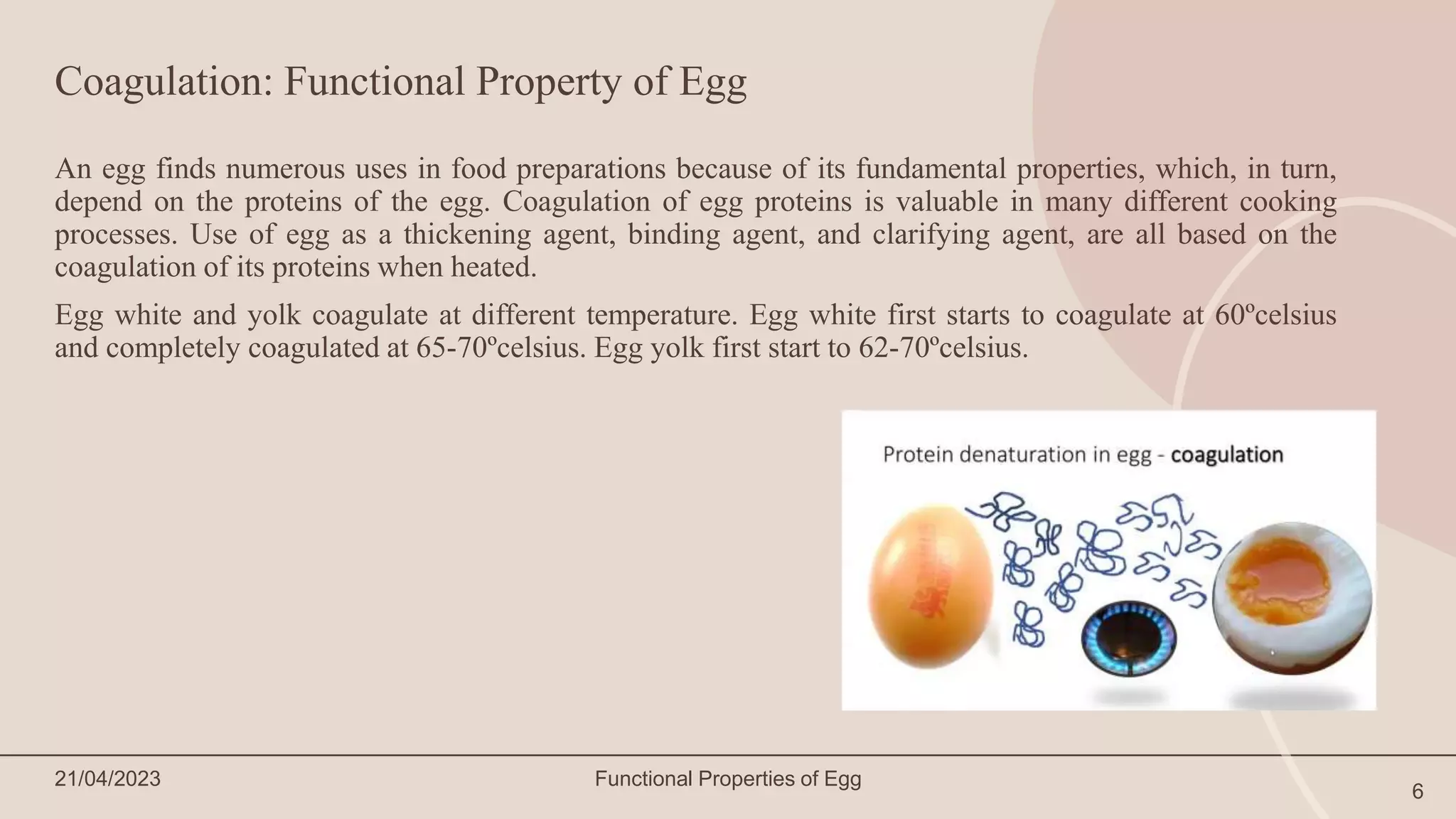 Coagulation: Functional Property of Egg

An egg finds numerous uses in food preparations because of its fundamental properties, which, in turn, depend on the proteins of the egg. Coagulation of egg proteins is valuable in many different cooking processes. Use of egg as a thickening agent, binding agent, and clarifying agent, are all based on the coagulation of its proteins when heated.

Egg white and yolk coagulate at different temperature. Egg white first starts to coagulate at 60ºcelsius and completely coagulated at 65-70ºcelsius. Egg yolk first start to 62-70ºcelsius.

Protein denaturation in egg - coagulation

21/04/2023

Functional Properties of Egg

6